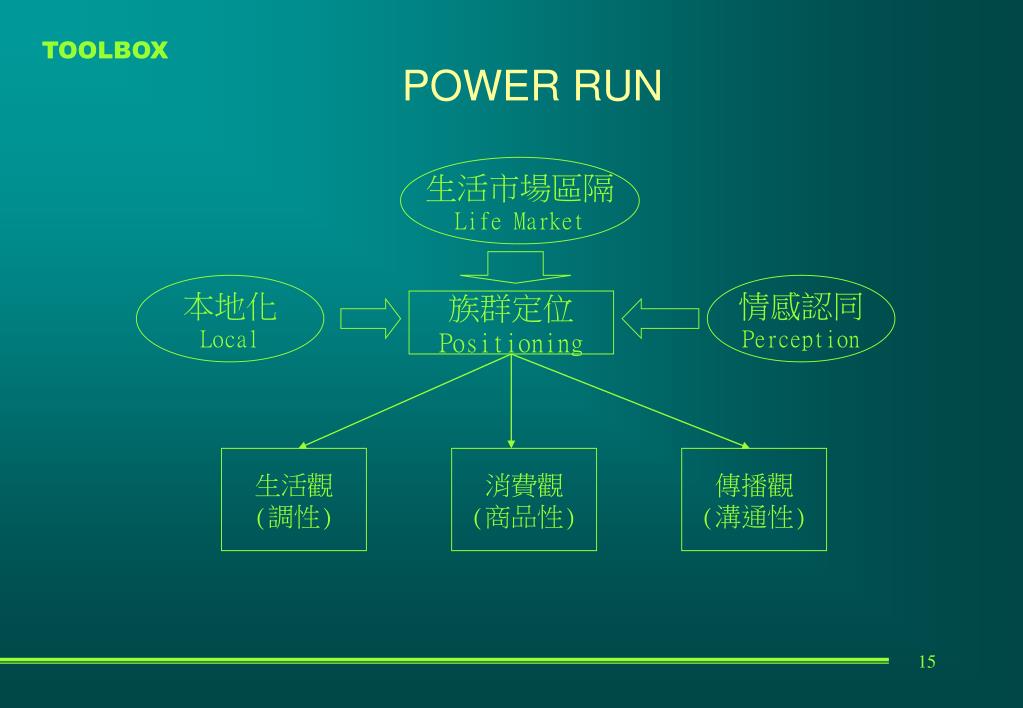 TOOLBOX

POWER RUN

生活市場區隔
Life Market

本地化
Local

族群定位
Positioning

情感認同
Perception

生活觀
(調性)

消費觀
(商品性)

傳播觀
(溝通性)

15